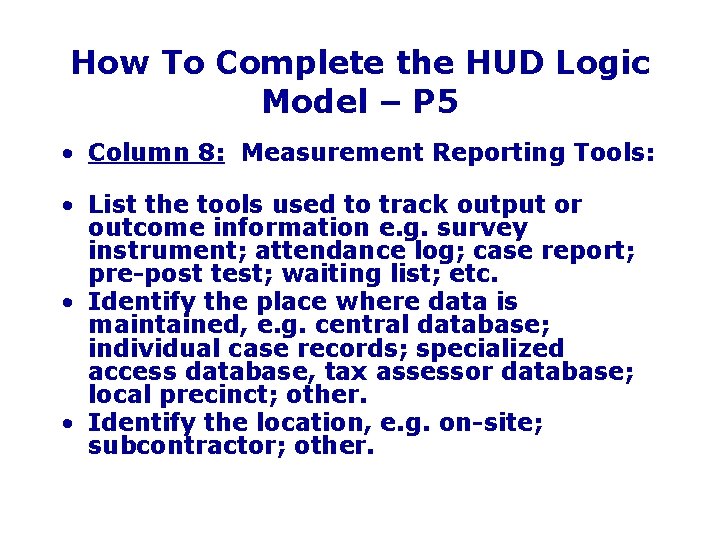 How To Complete the HUD Logic Model – P5

• Column 8: Measurement Reporting Tools:

• List the tools used to track output or outcome information e.g. survey instrument; attendance log; case report; pre-post test; waiting list; etc.
• Identify the place where data is maintained, e.g. central database; individual case records; specialized access database, tax assessor database; local precinct; other.
• Identify the location, e.g. on-site; subcontractor; other.